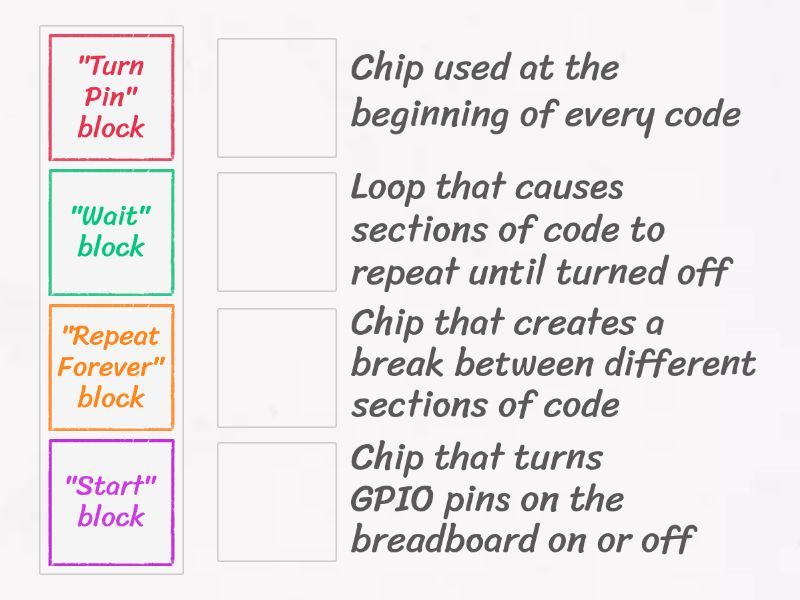 "Turn Pin" block

"Wait" block

"Repeat Forever" block

"Start" block

Chip used at the beginning of every code

Loop that causes sections of code to repeat until turned off

Chip that creates a break between different sections of code

Chip that turns GPIO pins on the breadboard on or off